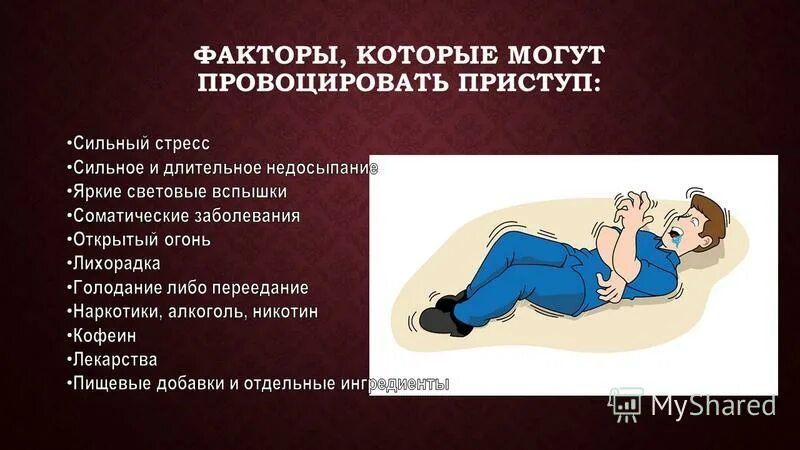 ФАКТОРЫ, КОТОРЫЕ МОГУТ ПРОВОЦИРОВАТЬ ПРИСТУП:

•Сильный стресс
•Сильное и длительное недосыпание
•Яркие световые вспышки
•Соматические заболевания
•Открытый огонь
•Лихорадка
•Голодание либо переедание
•Наркотики, алкоголь, никотин
•Кофеин
•Лекарства
•Пищевые добавки и отдельные ингредиенты

MyShared